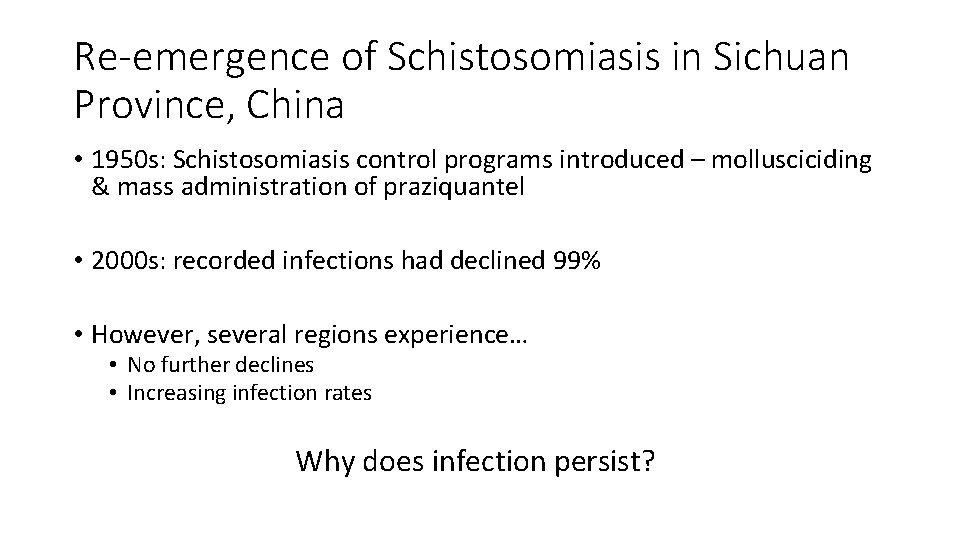 Re-emergence of Schistosomiasis in Sichuan Province, China

• 1950s: Schistosomiasis control programs introduced – mollusciciding & mass administration of praziquantel

• 2000s: recorded infections had declined 99%

• However, several regions experience…
  • No further declines
  • Increasing infection rates

Why does infection persist?